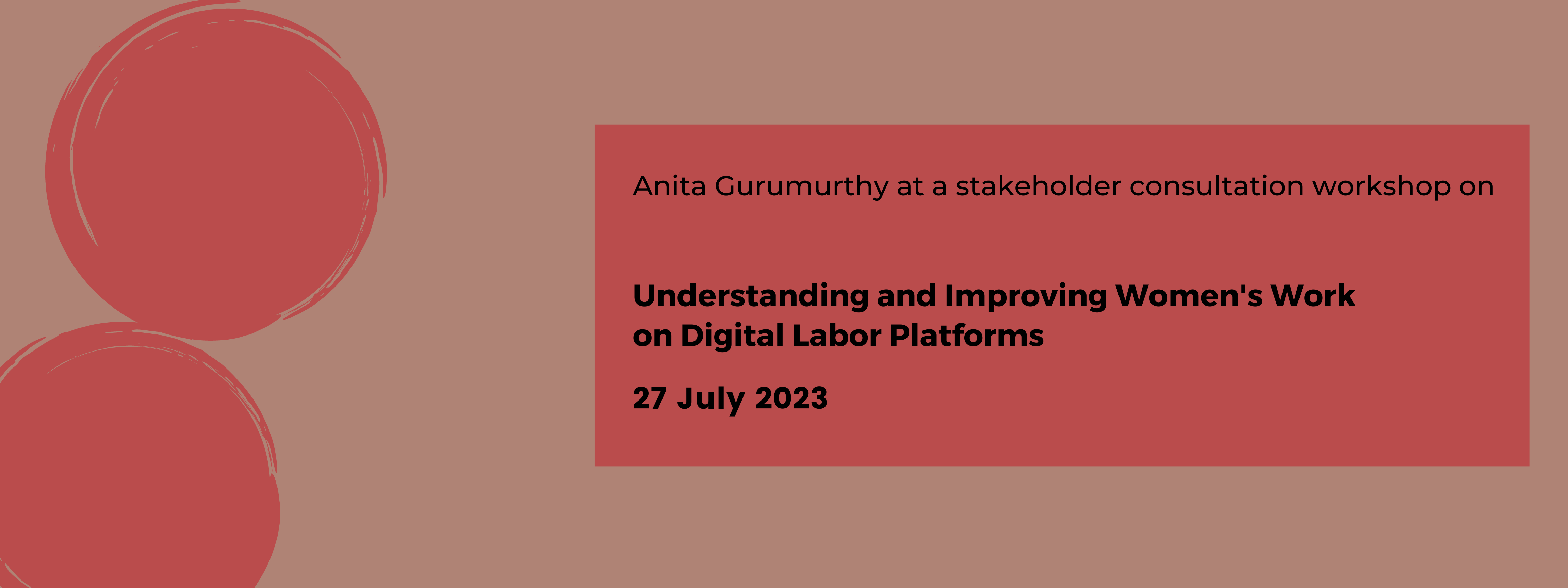 Anita Gurumurthy at a stakeholder consultation workshop on

Understanding and Improving Women's Work on Digital Labor Platforms

27 July 2023